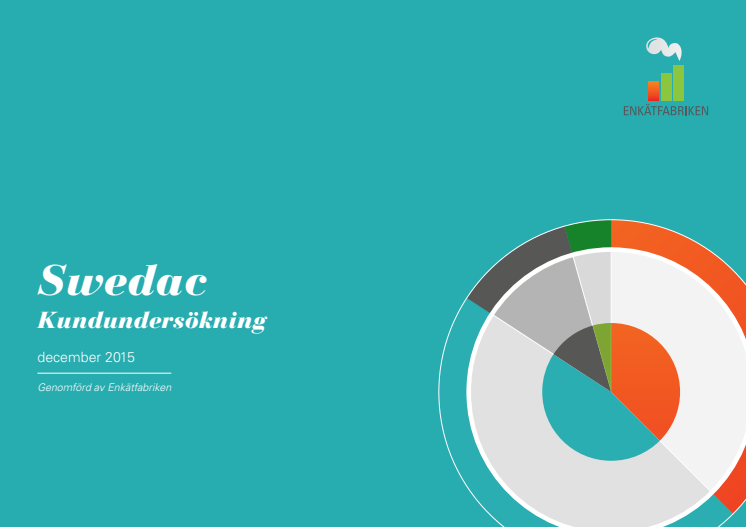 ENKÄTFABRIKEN

Swedac
Kundundersökning

december 2015

Genomförd av Enkätfabriken